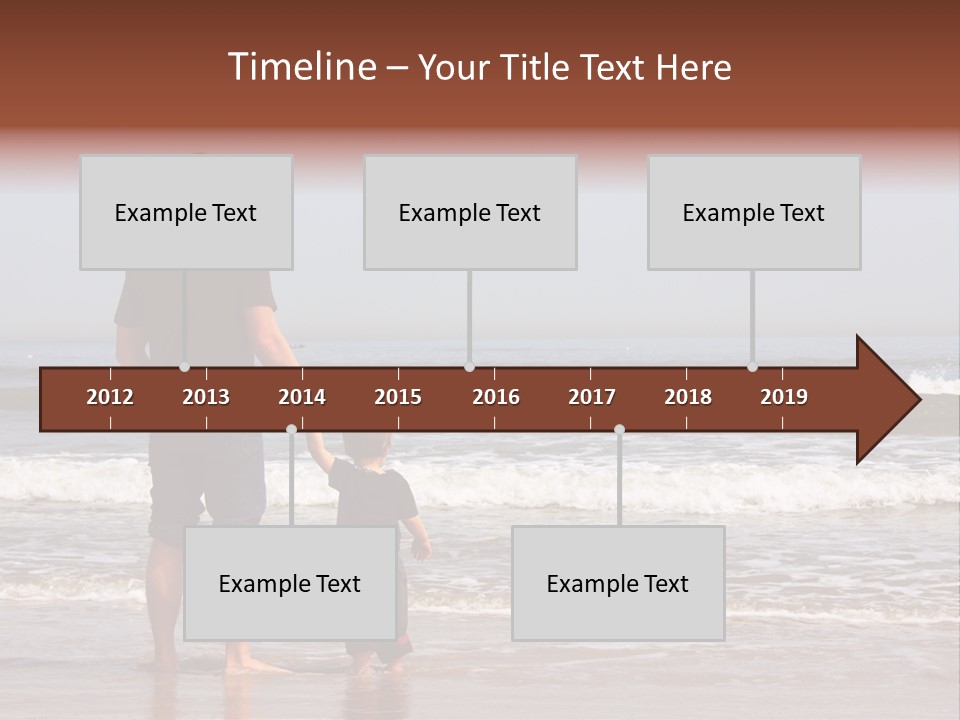 Timeline – Your Title Text Here

Example Text

Example Text

Example Text

2012 2013 2014 2015 2016 2017 2018 2019

Example Text

Example Text